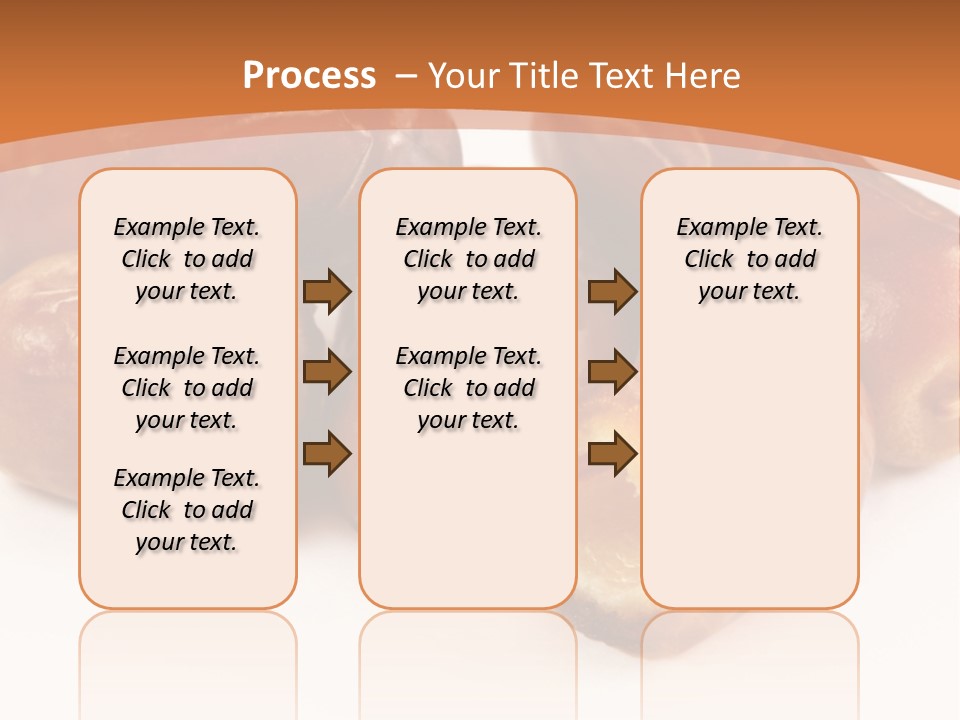 Process – Your Title Text Here

Example Text. Click to add your text.

Example Text. Click to add your text.

Example Text. Click to add your text.

Example Text. Click to add your text.

Example Text. Click to add your text.

Example Text. Click to add your text.